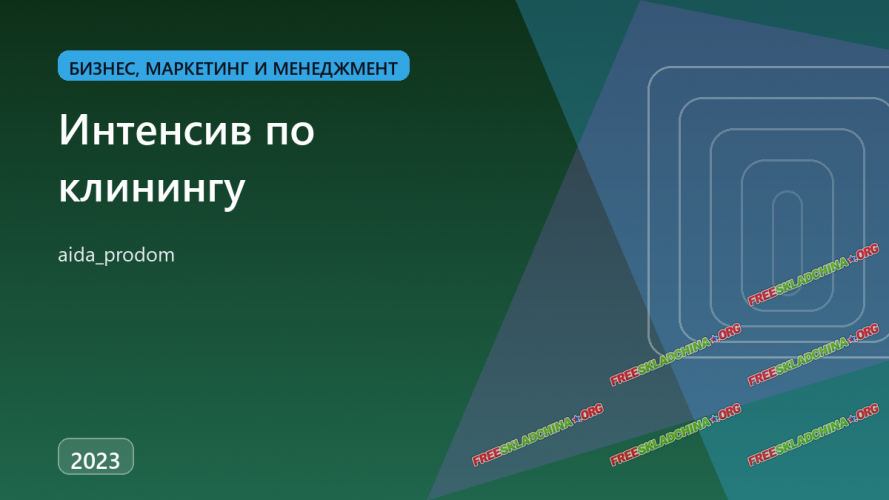 БИЗНЕС, МАРКЕТИНГ И МЕНЕДЖМЕНТ

Интенсив по клинингу

aida_prodom

2023

FREESKLADCHINA.ORG
FREESKLADCHINA.ORG
FREESKLADCHINA.ORG
FREESKLADCHINA.ORG
FREESKLADCHINA.ORG
FREESKLADCHINA.ORG
FREESKLADCHINA.ORG